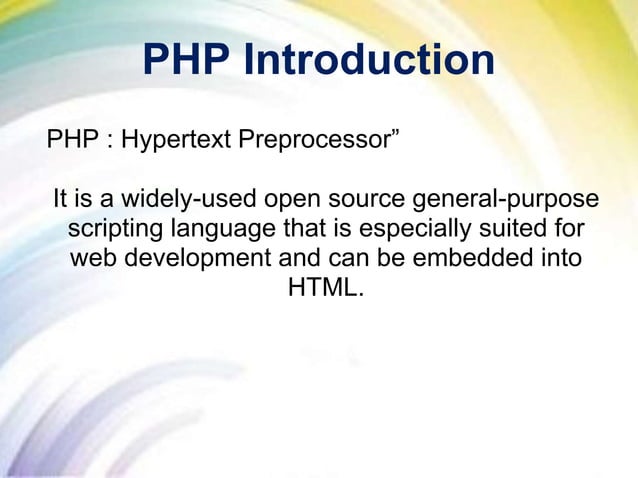 PHP Introduction

PHP : Hypertext Preprocessor”

It is a widely-used open source general-purpose scripting language that is especially suited for web development and can be embedded into HTML.